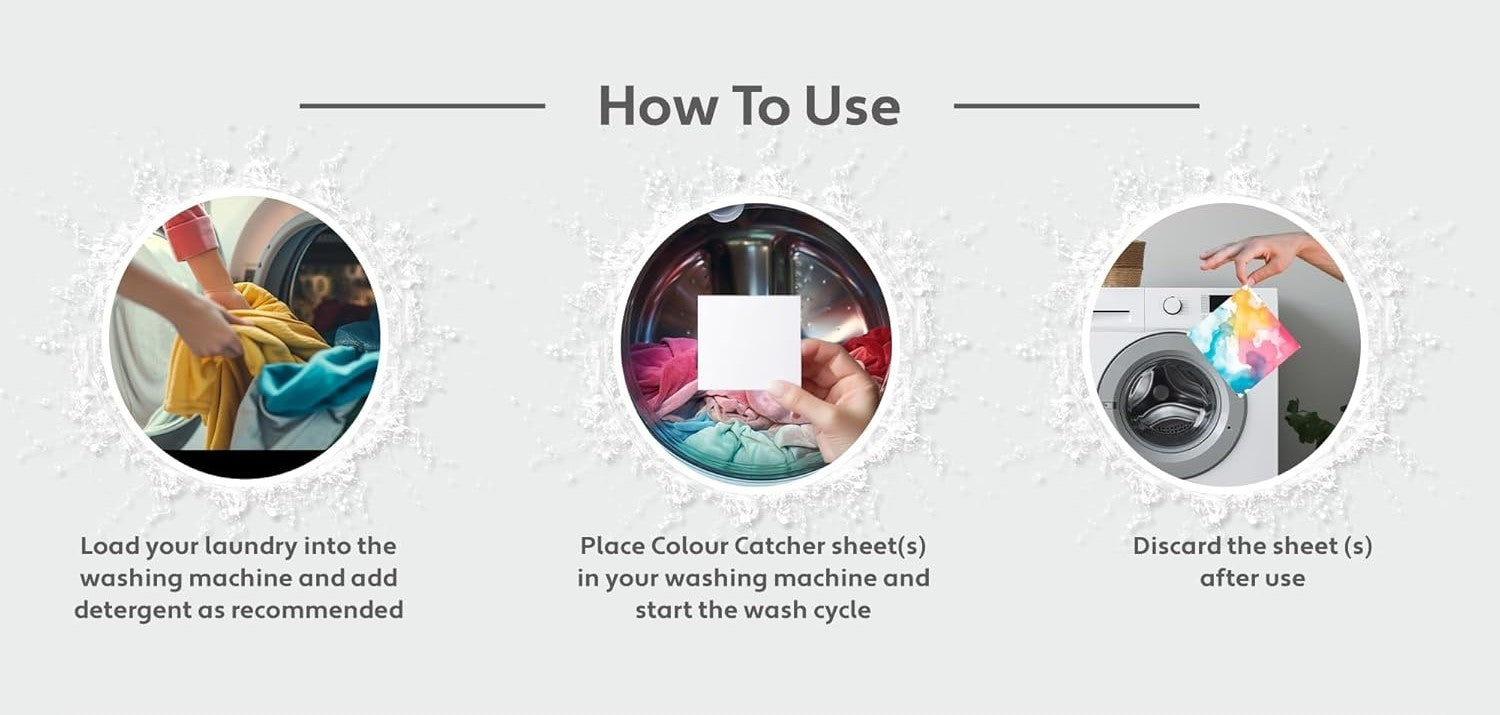 How To Use

Load your laundry into the washing machine and add detergent as recommended

Place Colour Catcher sheet(s) in your washing machine and start the wash cycle

Discard the sheet (s) after use